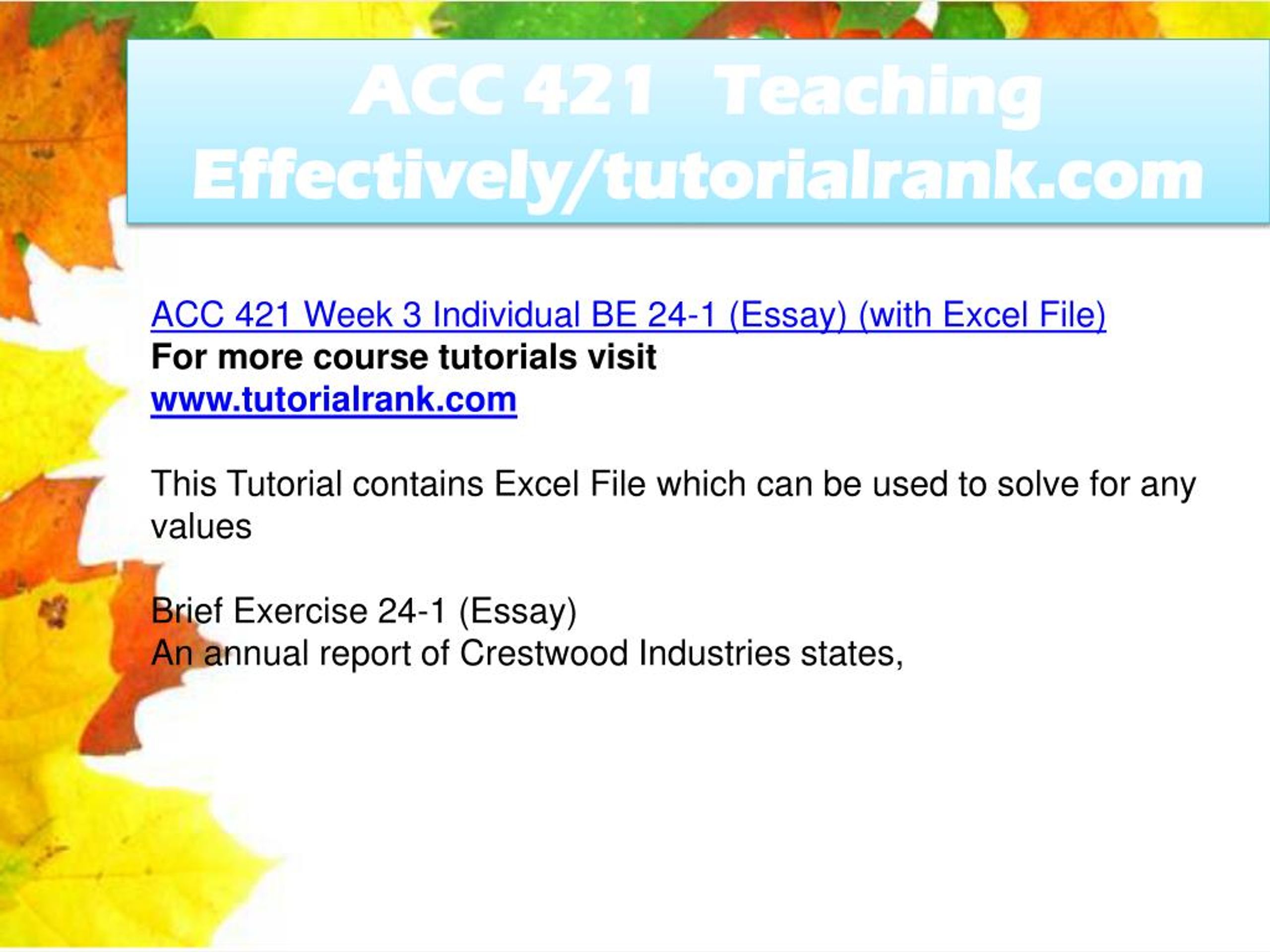 ACC 421 Teaching Effectively/tutorialrank.com

ACC 421 Week 3 Individual BE 24-1 (Essay) (with Excel File)
For more course tutorials visit
www.tutorialrank.com

This Tutorial contains Excel File which can be used to solve for any values

Brief Exercise 24-1 (Essay)
An annual report of Crestwood Industries states,